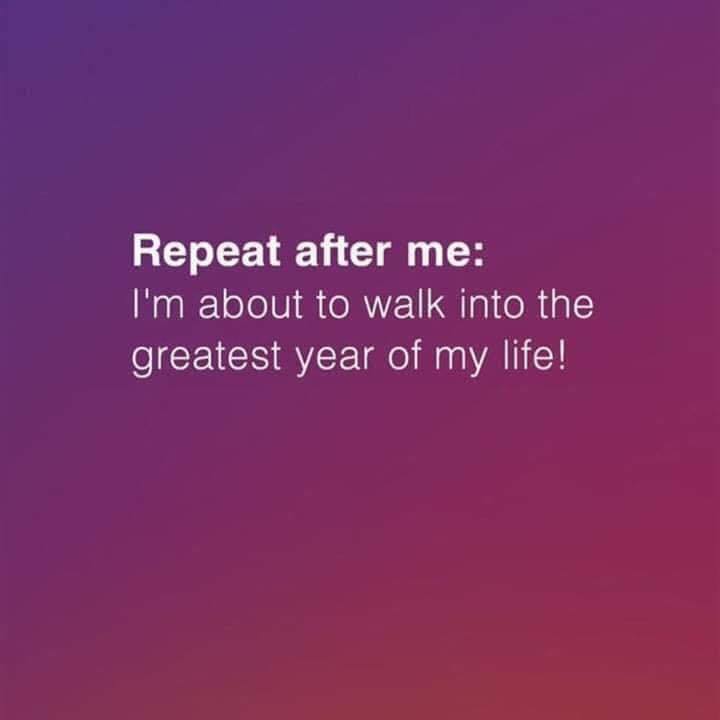 Repeat after me:
I'm about to walk into the greatest year of my life!